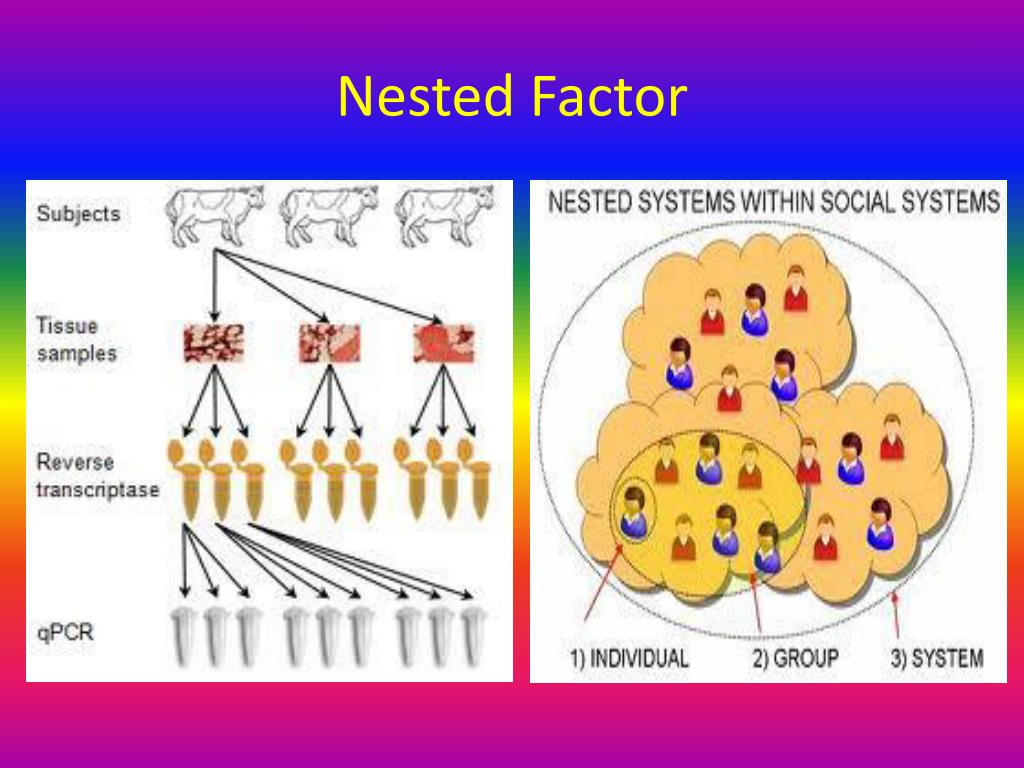 Nested Factor

Subjects

Tissue samples

Reverse transcriptase

qPCR

NESTED SYSTEMS WITHIN SOCIAL SYSTEMS

1) INDIVIDUAL

2) GROUP

3) SYSTEM